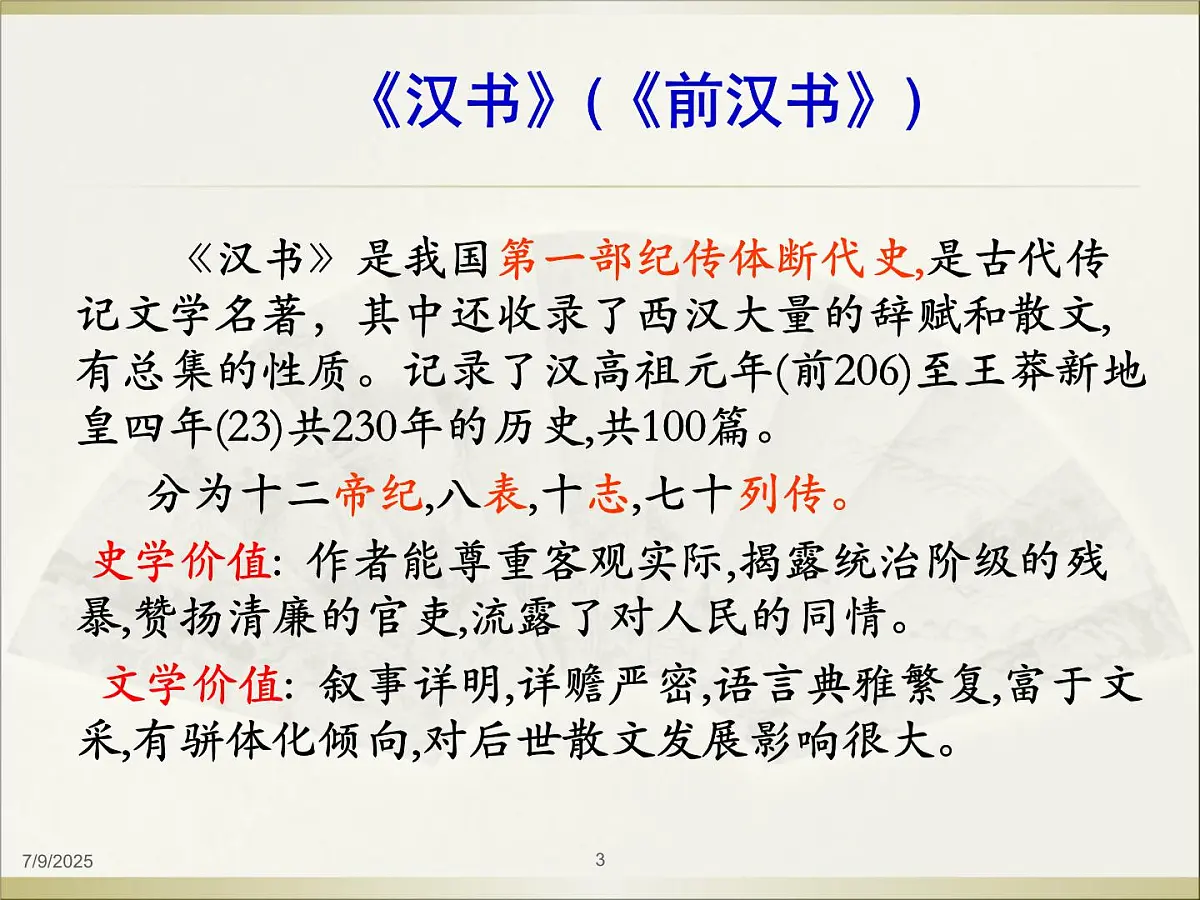 《汉书》(《前汉书》)

《汉书》是我国第一部纪传体断代史,是古代传记文学名著，其中还收录了西汉大量的辞赋和散文,有总集的性质。记录了汉高祖元年(前206)至王莽新地皇四年(23)共230年的历史,共100篇。

分为十二帝纪,八表,十志,七十列传。

史学价值: 作者能尊重客观实际,揭露统治阶级的残暴,赞扬清廉的官吏,流露了对人民的同情。

文学价值: 叙事详明,详赡严密,语言典雅繁复,富于文采,有骈体化倾向,对后世散文发展影响很大。

7/9/2025

3